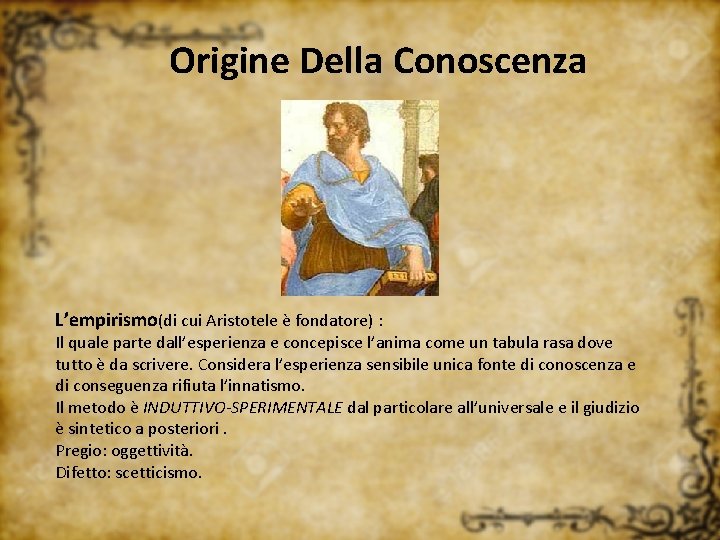 Origine Della Conoscenza

L'empirismo(di cui Aristotele è fondatore) :
Il quale parte dall'esperienza e concepisce l'anima come un tabula rasa dove tutto è da scrivere. Considera l'esperienza sensibile unica fonte di conoscenza e di conseguenza rifiuta l'innatismo.
Il metodo è INDUTTIVO-SPERIMENTALE dal particolare all'universale e il giudizio è sintetico a posteriori .
Pregio: oggettività.
Difetto: scetticismo.